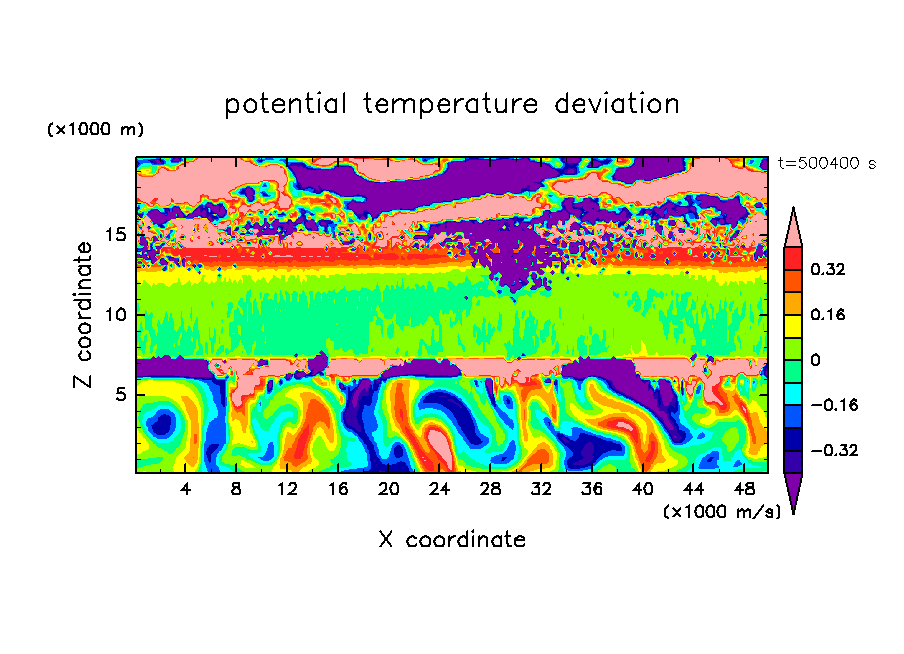 potential temperature deviation

(×1000 m)

t=500400 s

Z coordinate

15
10
5

4 8 12 16 20 24 28 32 36 40 44 48

(×1000 m/s)

X coordinate

0.32
0.16
0
−0.16
−0.32